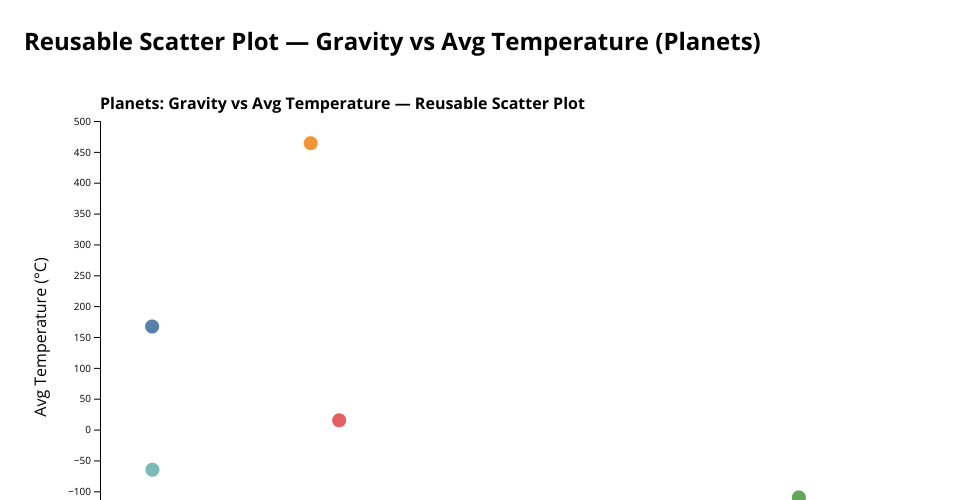 Reusable Scatter Plot — Gravity vs Avg Temperature (Planets)

Planets: Gravity vs Avg Temperature — Reusable Scatter Plot

Avg Temperature (°C)

500
450
400
350
300
250
200
150
100
50
0
−50
−100